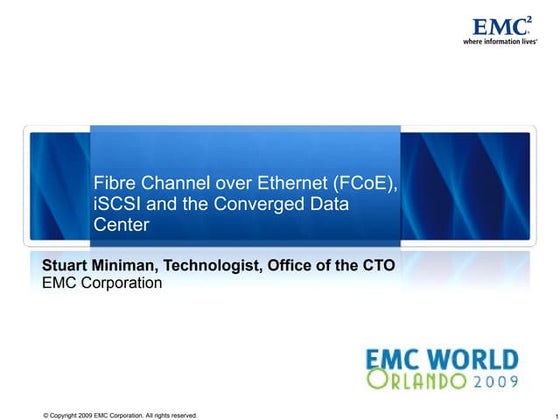 EMC$^2$
where information lives

Fibre Channel over Ethernet (FCoE), iSCSI and the Converged Data Center

Stuart Miniman, Technologist, Office of the CTO
EMC Corporation

EMC WORLD
ORLANDO 2009

© Copyright 2009 EMC Corporation. All rights reserved.

1